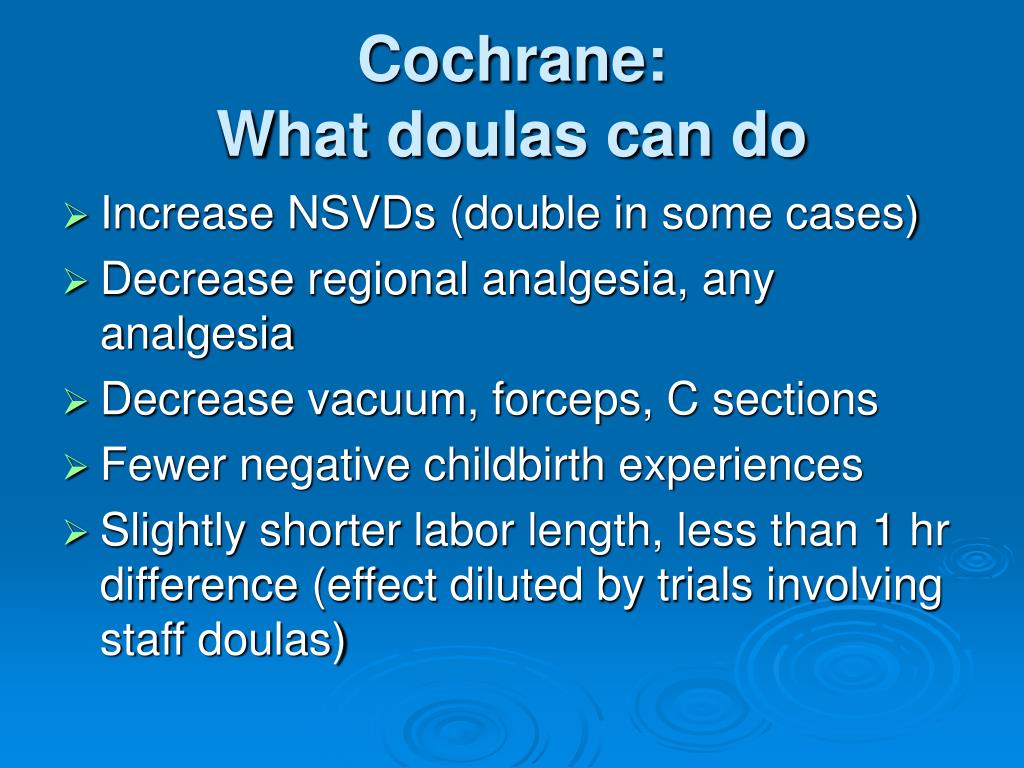 Cochrane:
What doulas can do

➢ Increase NSVDs (double in some cases)
➢ Decrease regional analgesia, any analgesia
➢ Decrease vacuum, forceps, C sections
➢ Fewer negative childbirth experiences
➢ Slightly shorter labor length, less than 1 hr difference (effect diluted by trials involving staff doulas)